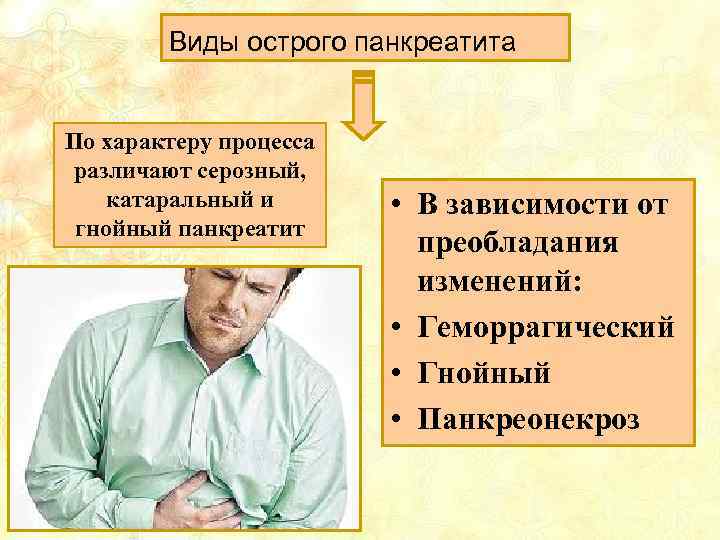 Виды острого панкреатита

По характеру процесса различают серозный, катаральный и гнойный панкреатит

• В зависимости от преобладания изменений:
• Геморрагический
• Гнойный
• Панкреонекроз